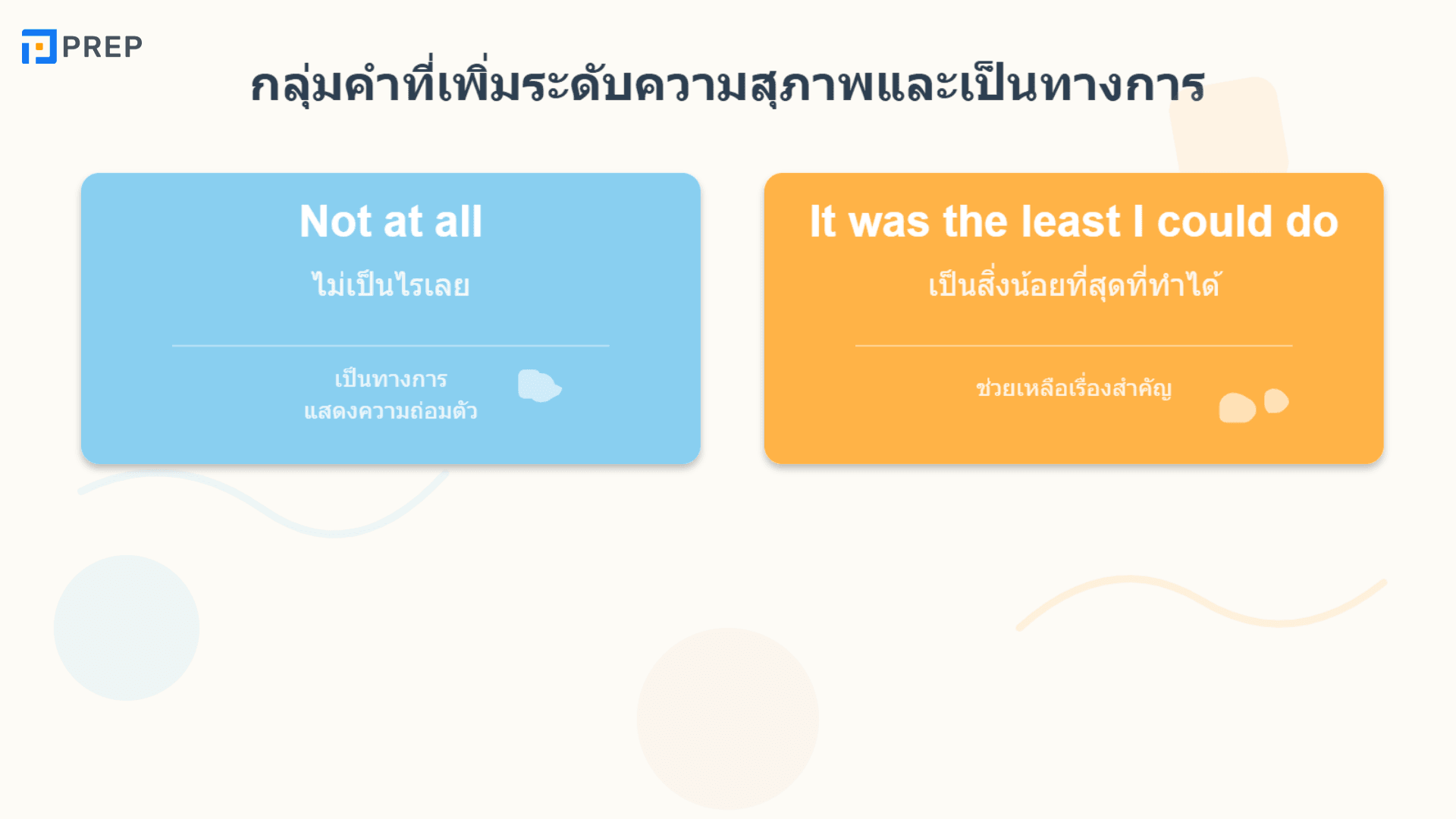 PREP

กลุ่มคำที่เพิ่มระดับความสุภาพและเป็นทางการ

Not at all

ไม่เป็นไรเลย

เป็นทางการ
แสดงความถ่อมตัว

It was the least I could do

เป็นสิ่งน้อยที่สุดที่ทำได้

ช่วยเหลือเรื่องสำคัญ